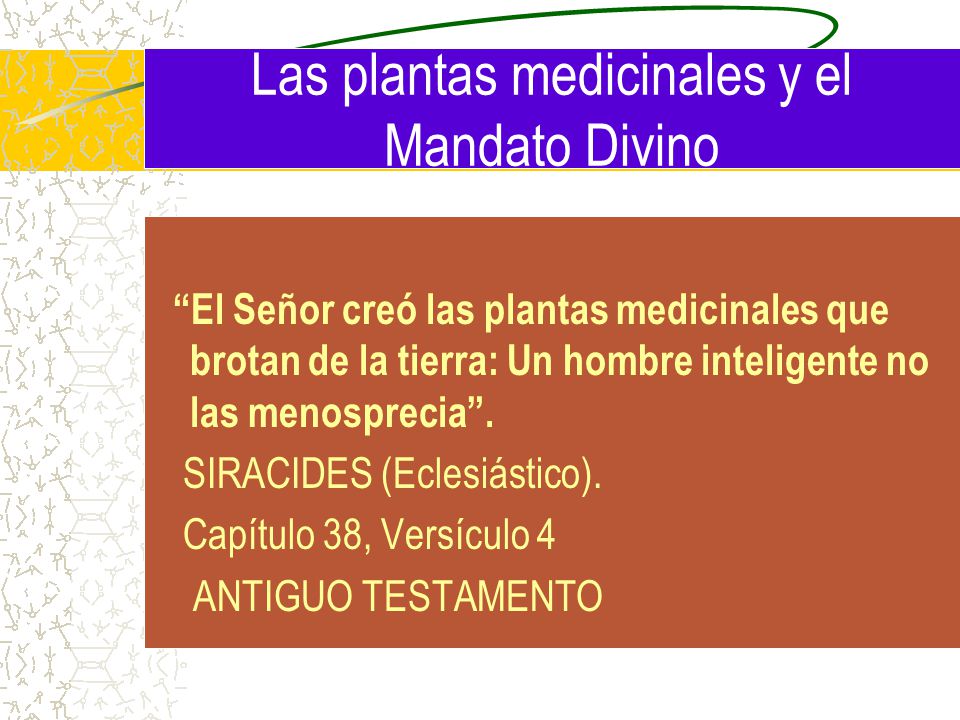 Las plantas medicinales y el Mandato Divino

“El Señor creó las plantas medicinales que brotan de la tierra: Un hombre inteligente no las menosprecia”.

SIRACIDES (Eclesiástico).

Capítulo 38, Versículo 4

ANTIGUO TESTAMENTO